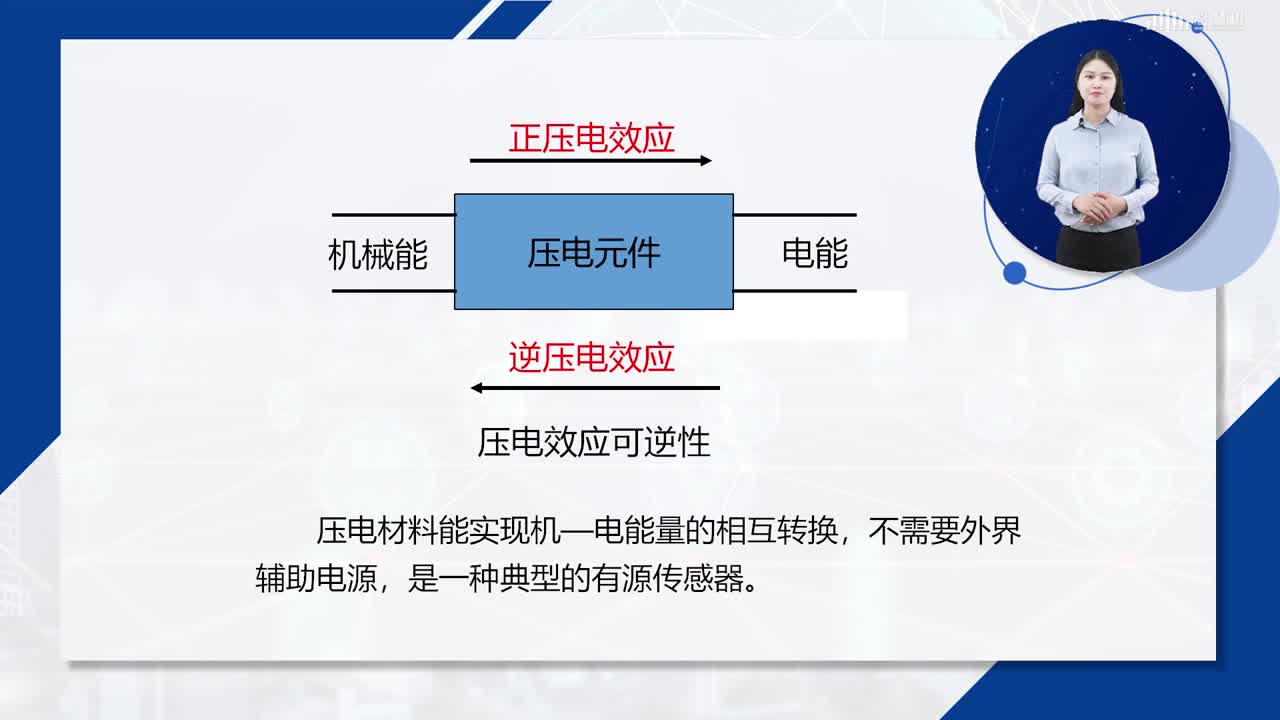 正压电效应

机械能

压电元件

电能

逆压电效应

压电效应可逆性

压电材料能实现机—电能量的相互转换，不需要外界辅助电源，是一种典型的有源传感器。